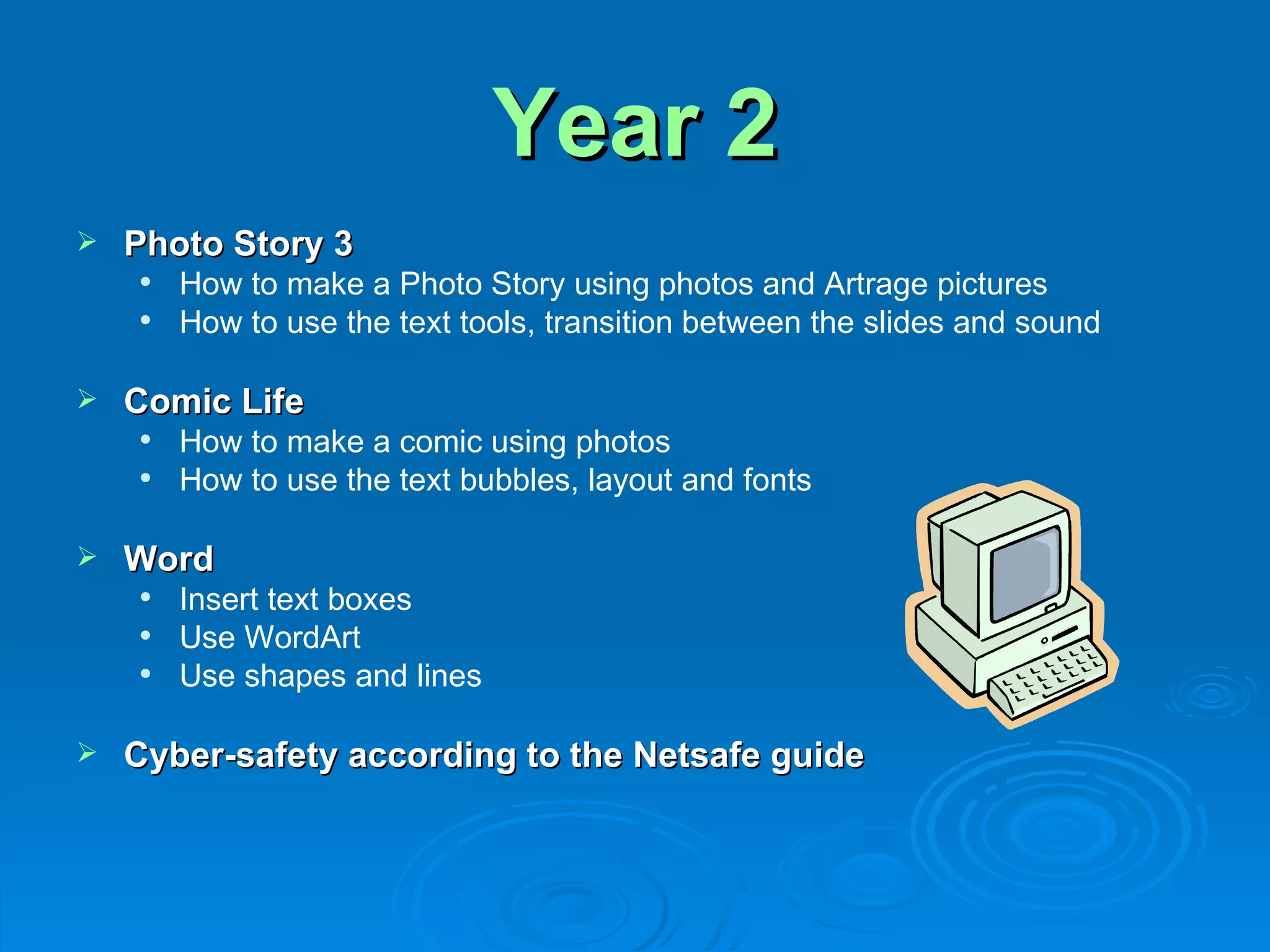 Year 2

➢ Photo Story 3
• How to make a Photo Story using photos and Artrage pictures
• How to use the text tools, transition between the slides and sound

➢ Comic Life
• How to make a comic using photos
• How to use the text bubbles, layout and fonts

➢ Word
• Insert text boxes
• Use WordArt
• Use shapes and lines

➢ Cyber-safety according to the Netsafe guide